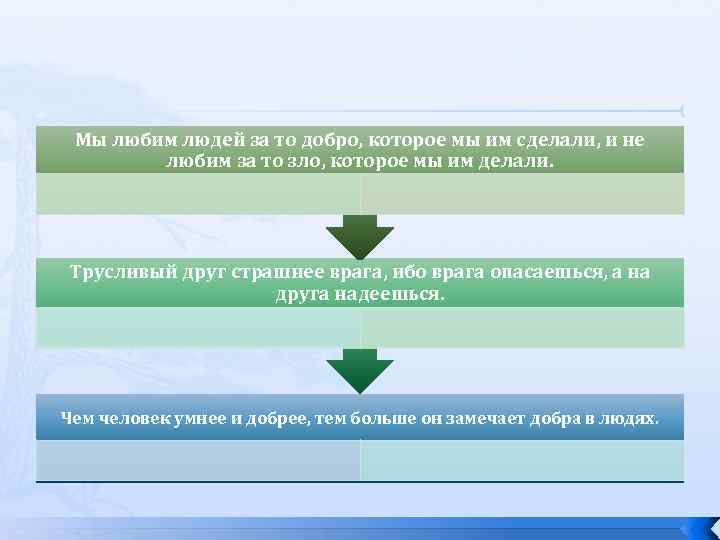 Мы любим людей за то добро, которое мы им сделали, и не любим за то зло, которое мы им делали.

Трусливый друг страшнее врага, ибо врага опасаешься, а на друга надеешься.

Чем человек умнее и добрее, тем больше он замечает добра в людях.